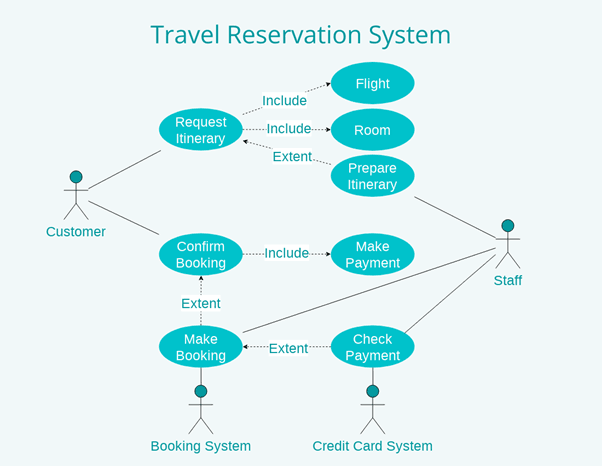 Travel Reservation System

Request Itinerary

Include

Flight

Include

Room

Extent

Prepare Itinerary

Customer

Confirm Booking

Include

Make Payment

Staff

Extent

Make Booking

Extent

Check Payment

Booking System

Credit Card System